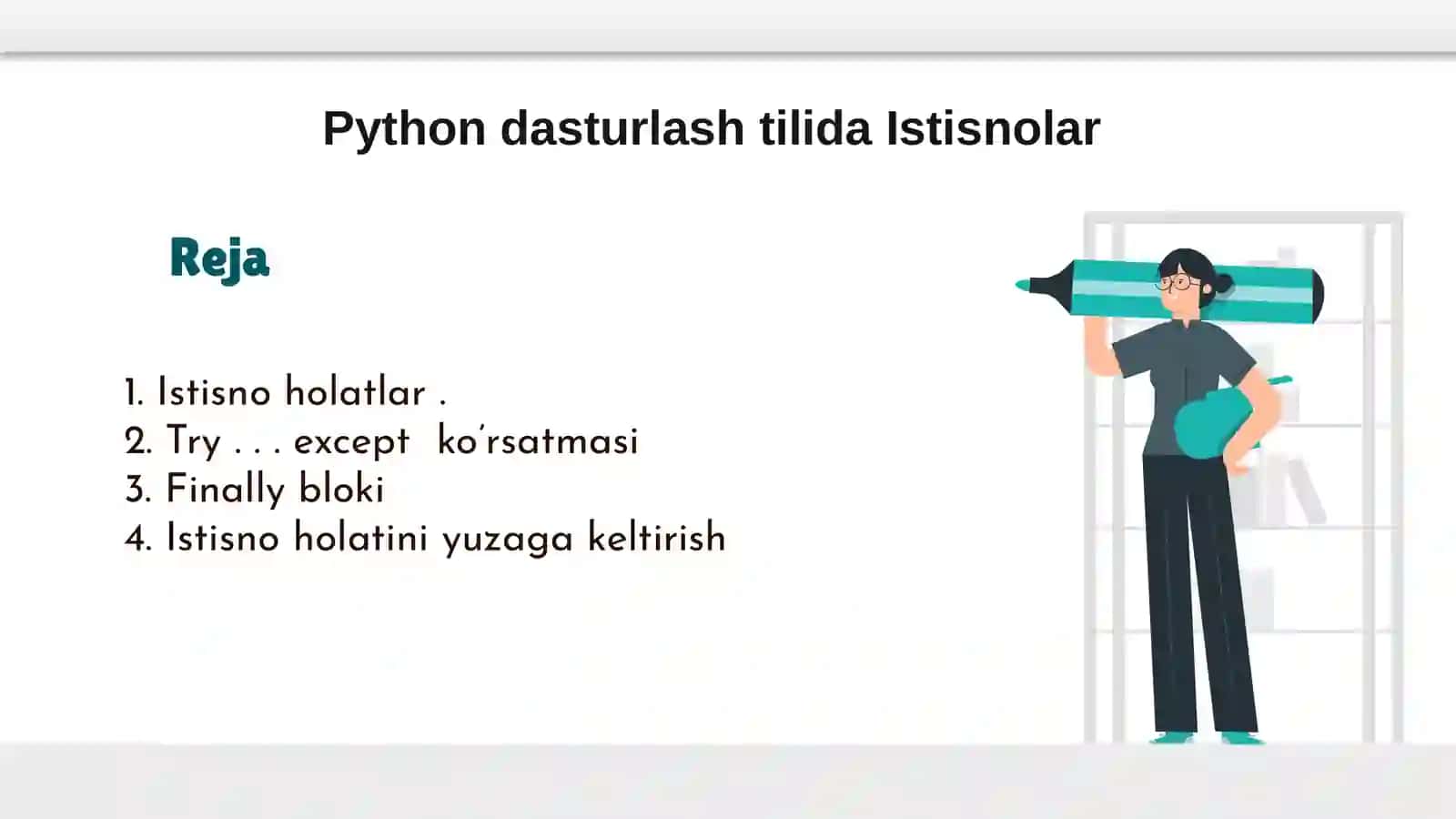 Python dasturlash tilida Istisnolar

Reja

1. Istisno holatlar .
2. Try . . . except ko'rsatmasi
3. Finally bloki
4. Istisno holatini yuzaga keltirish